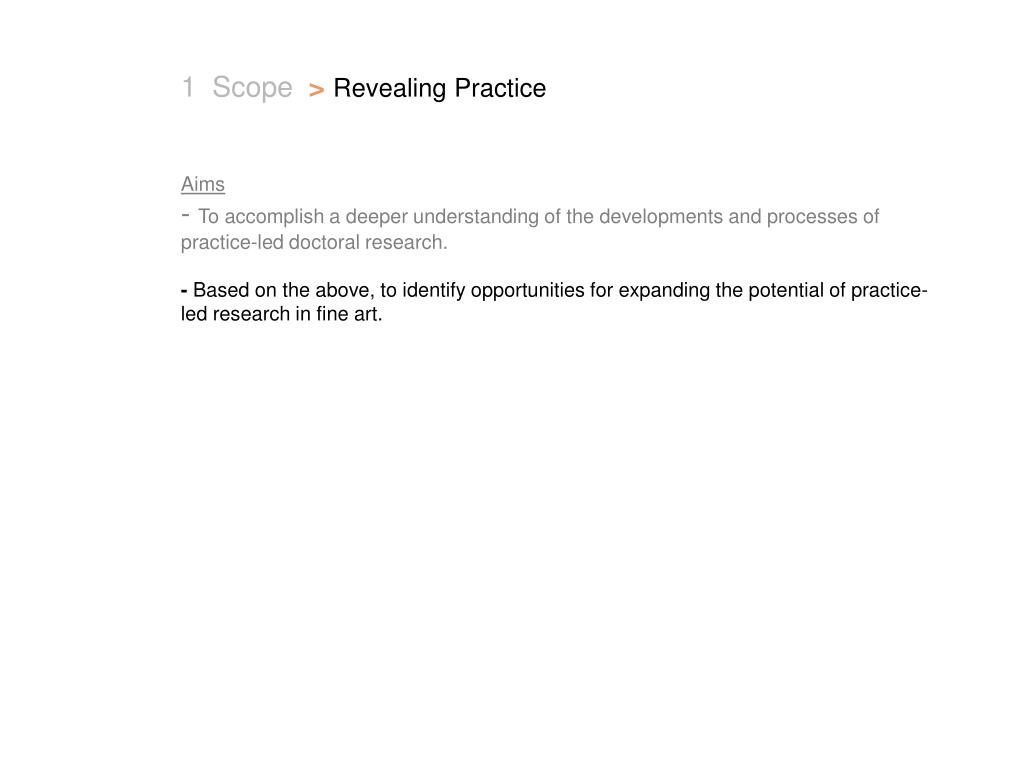 1 Scope > Revealing Practice

Aims
- To accomplish a deeper understanding of the developments and processes of practice-led doctoral research.

- Based on the above, to identify opportunities for expanding the potential of practice-led research in fine art.